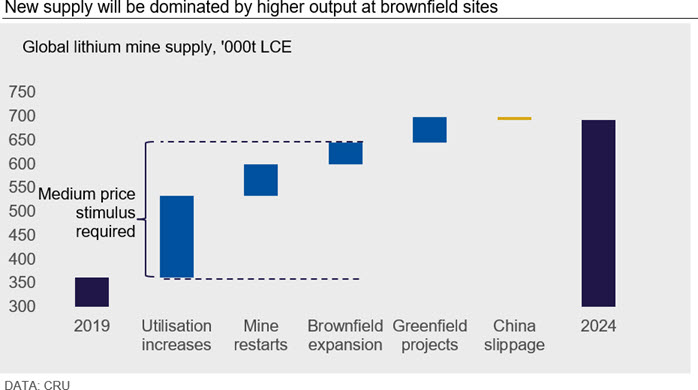 New supply will be dominated by higher output at brownfield sites

Global lithium mine supply, '000t LCE

750
700
650
600
550
500
450
400
350
300

Medium price stimulus required

2019
Utilisation increases
Mine restarts
Brownfield expansion
Greenfield projects
China slippage
2024

DATA: CRU